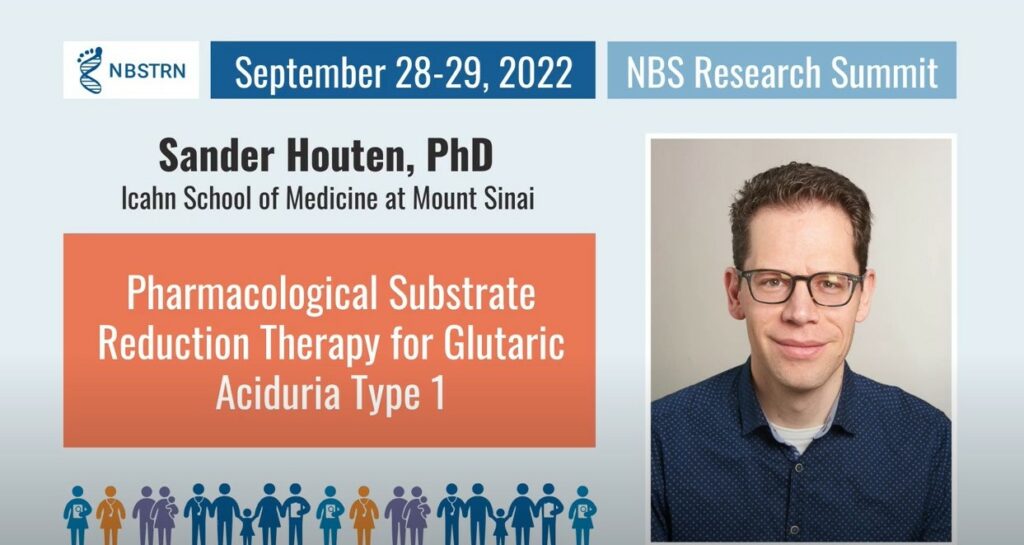 NBSTRN

September 28-29, 2022

NBS Research Summit

Sander Houten, PhD

Icahn School of Medicine at Mount Sinai

Pharmacological Substrate Reduction Therapy for Glutaric Aciduria Type 1